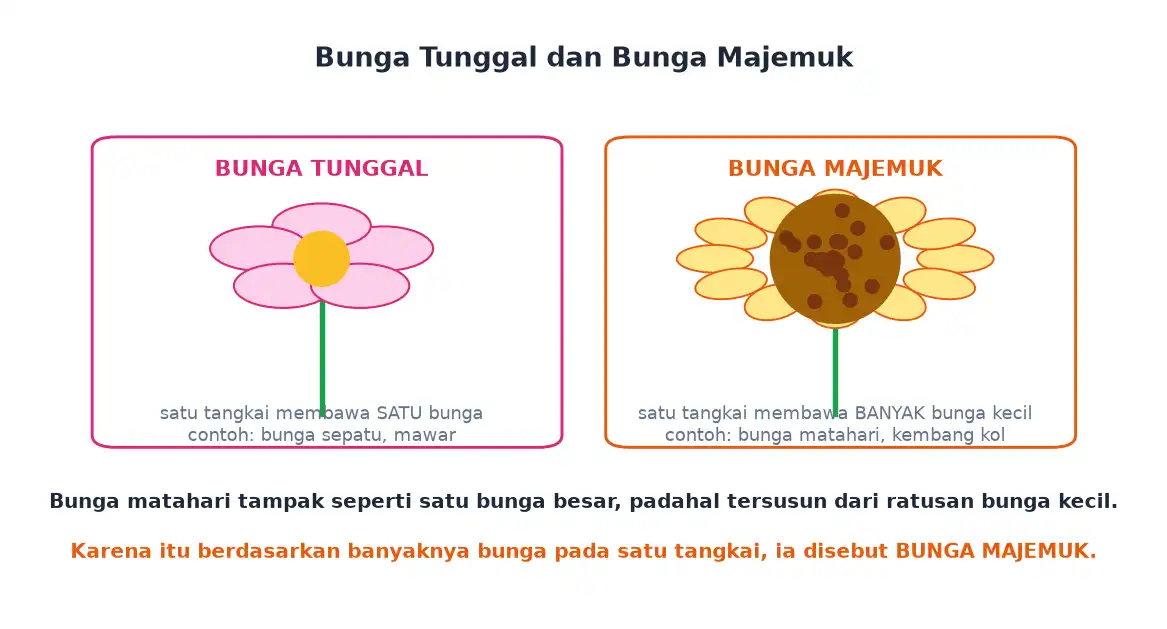 Bunga Tunggal dan Bunga Majemuk

BUNGA TUNGGAL

satu tangkai membawa SATU bunga
contoh: bunga sepatu, mawar

BUNGA MAJEMUK

satu tangkai membawa BANYAK bunga kecil
contoh: bunga matahari, kembang kol

Bunga matahari tampak seperti satu bunga besar, padahal tersusun dari ratusan bunga kecil.

Karena itu berdasarkan banyaknya bunga pada satu tangkai, ia disebut BUNGA MAJEMUK.